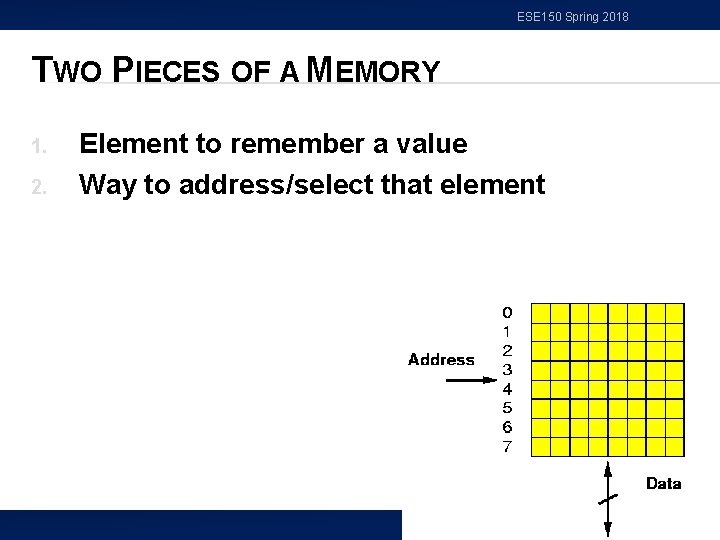 ESE150 Spring 2018

TWO PIECES OF A MEMORY

1. Element to remember a value
2. Way to address/select that element

Address

0
1
2
3
4
5
6
7

Data